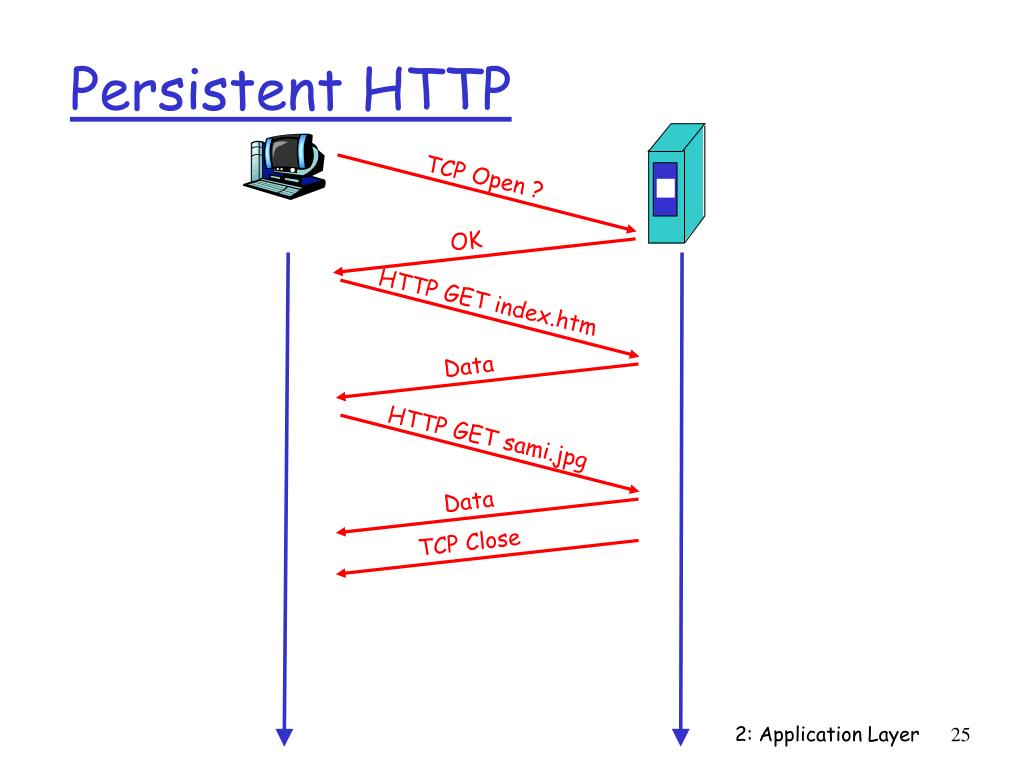 Persistent HTTP

TCP Open ?

OK

HTTP GET index.htm

Data

HTTP GET sami.jpg

Data

TCP Close

2: Application Layer 25